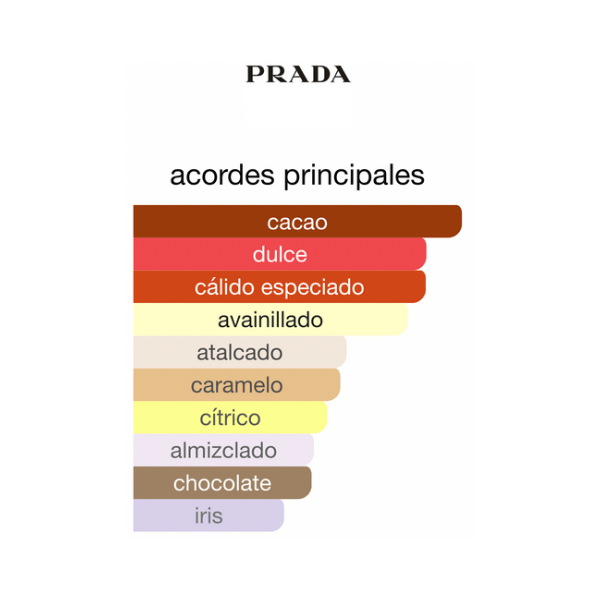 PRADA

acordes principales

cacao
dulce
cálido especiado
avainillado
atalcado
caramelo
cítrico
almizclado
chocolate
iris